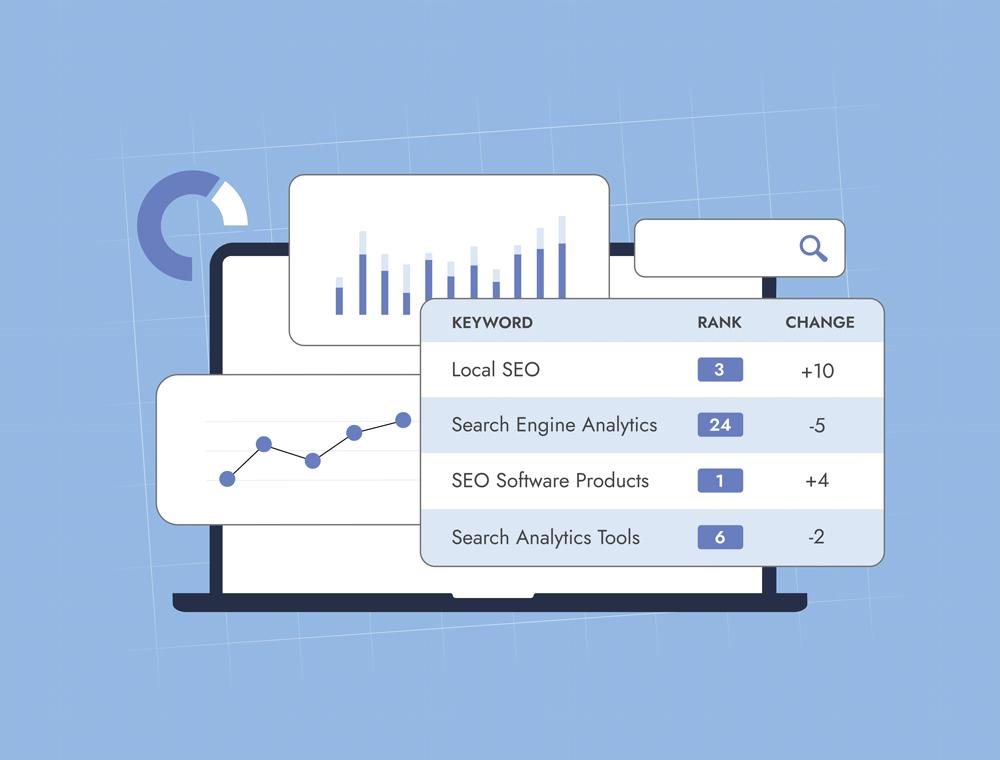 | KEYWORD | RANK | CHANGE |
|---|---|---|
| Local SEO | 3 | +10 |
| Search Engine Analytics | 24 | -5 |
| SEO Software Products | 1 | +4 |
| Search Analytics Tools | 6 | -2 |